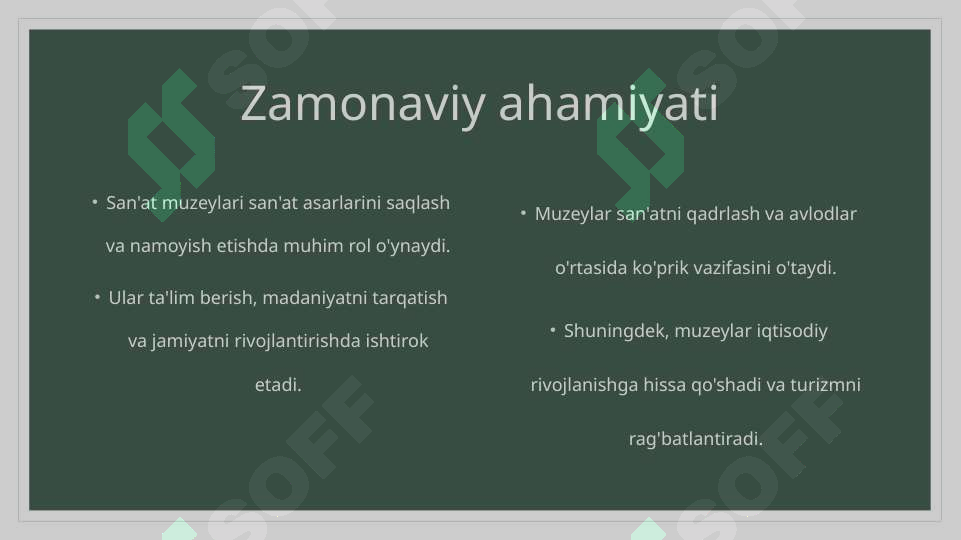 Zamonaviy ahamiyati

• San'at muzeylari san'at asarlarini saqlash va namoyish etishda muhim rol o'ynaydi.

• Ular ta'lim berish, madaniyatni tarqatish va jamiyatni rivojlantirishda ishtirok etadi.

• Muzeylar san'atni qadrlash va avlodlar o'rtasida ko'prik vazifasini o'taydi.

• Shuningdek, muzeylar iqtisodiy rivojlanishga hissa qo'shadi va turizmni rag'batlantiradi.

SOFF SOFF SOFF SOFF